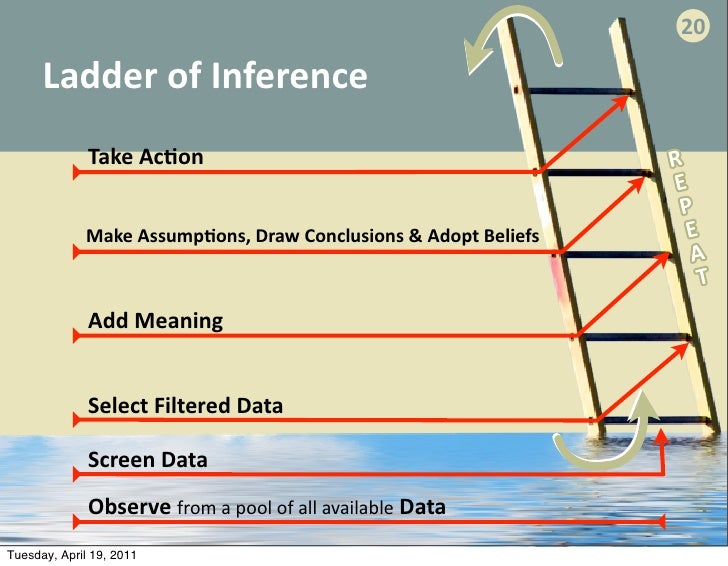 20

Ladder of Inference

Take Action

Make Assumptions, Draw Conclusions & Adopt Beliefs

Add Meaning

Select Filtered Data

Screen Data

Observe from a pool of all available Data

REPEAT

Tuesday, April 19, 2011